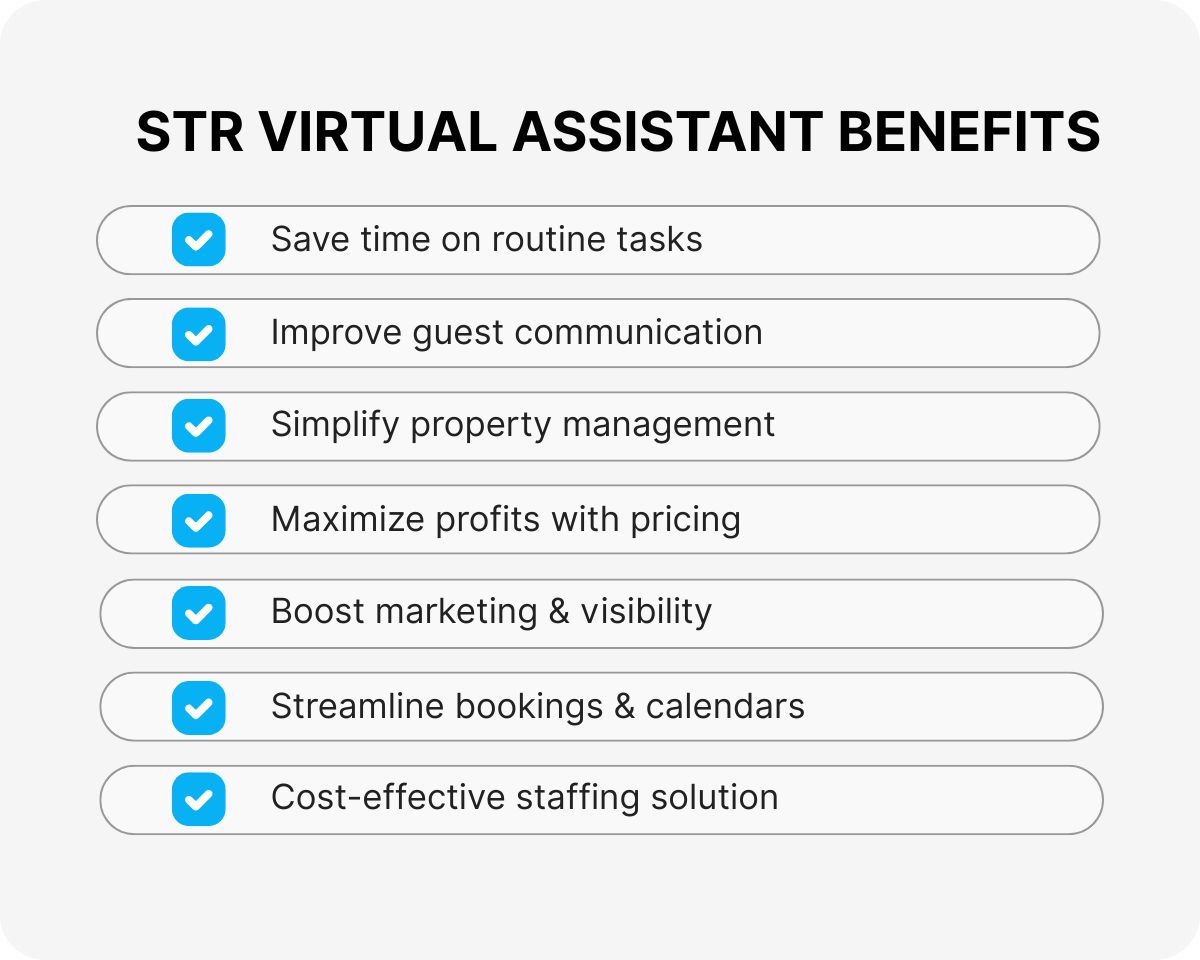 STR VIRTUAL ASSISTANT BENEFITS

Save time on routine tasks

Improve guest communication

Simplify property management

Maximize profits with pricing

Boost marketing & visibility

Streamline bookings & calendars

Cost-effective staffing solution